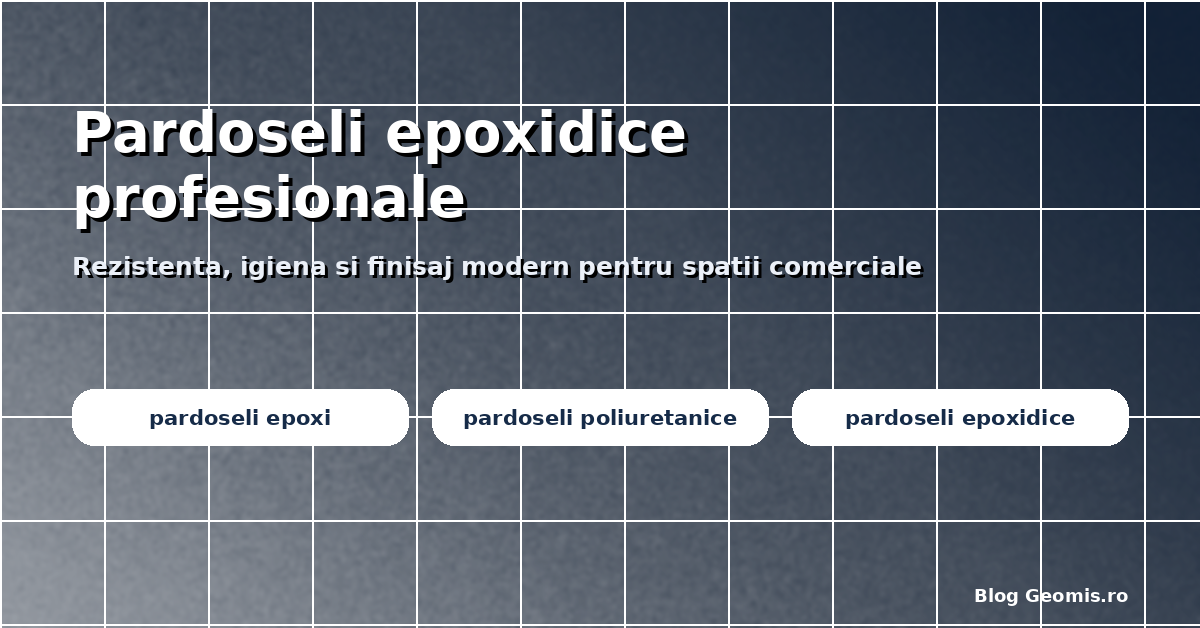 Pardoseli epoxidice profesionale

Rezistenta, igiena si finisaj modern pentru spatii comerciale

pardoseli epoxi

pardoseli poliuretanice

pardoseli epoxidice

Blog Geomis.ro